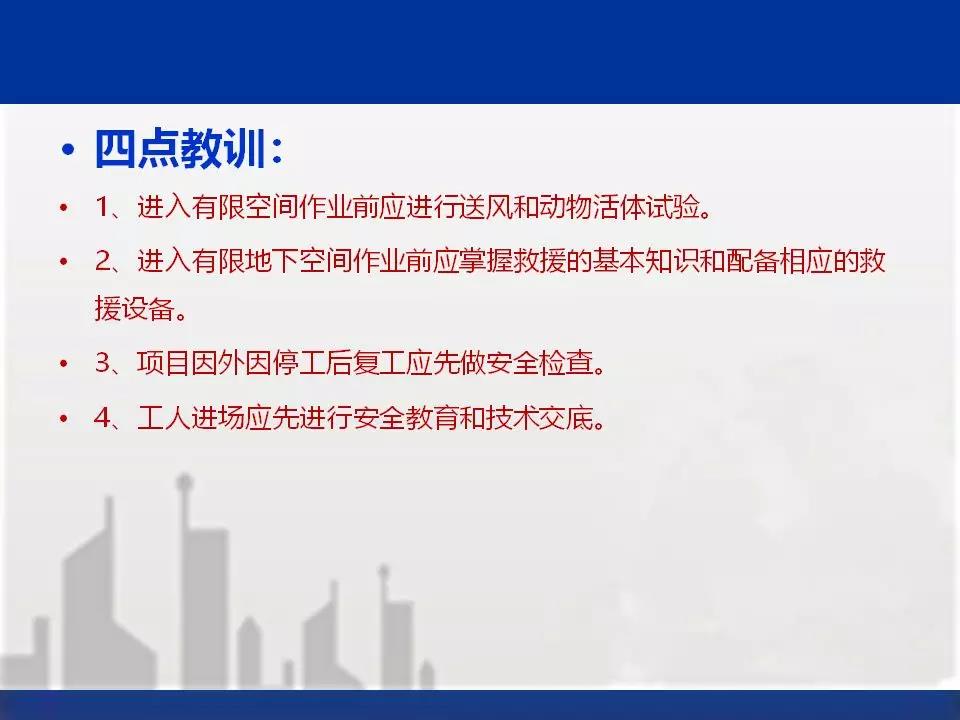 • 四点教训：

• 1、进入有限空间作业前应进行送风和动物活体试验。

• 2、进入有限地下空间作业前应掌握救援的基本知识和配备相应的救援设备。

• 3、项目因外因停工后复工应先做安全检查。

• 4、工人进场应先进行安全教育和技术交底。